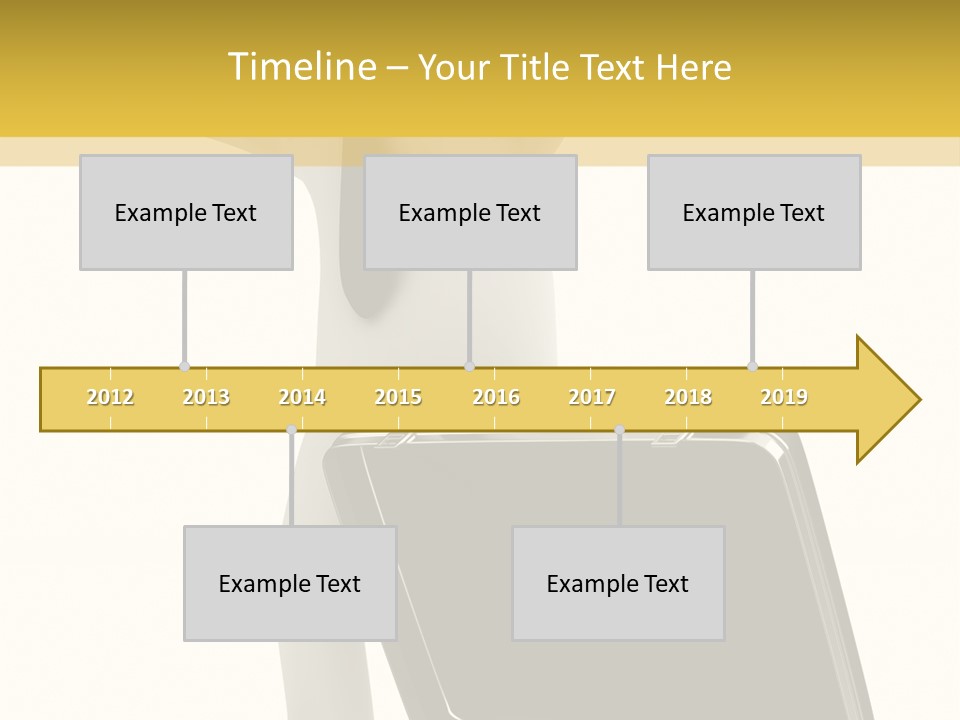 Timeline – Your Title Text Here

Example Text

Example Text

Example Text

2012 2013 2014 2015 2016 2017 2018 2019

Example Text

Example Text